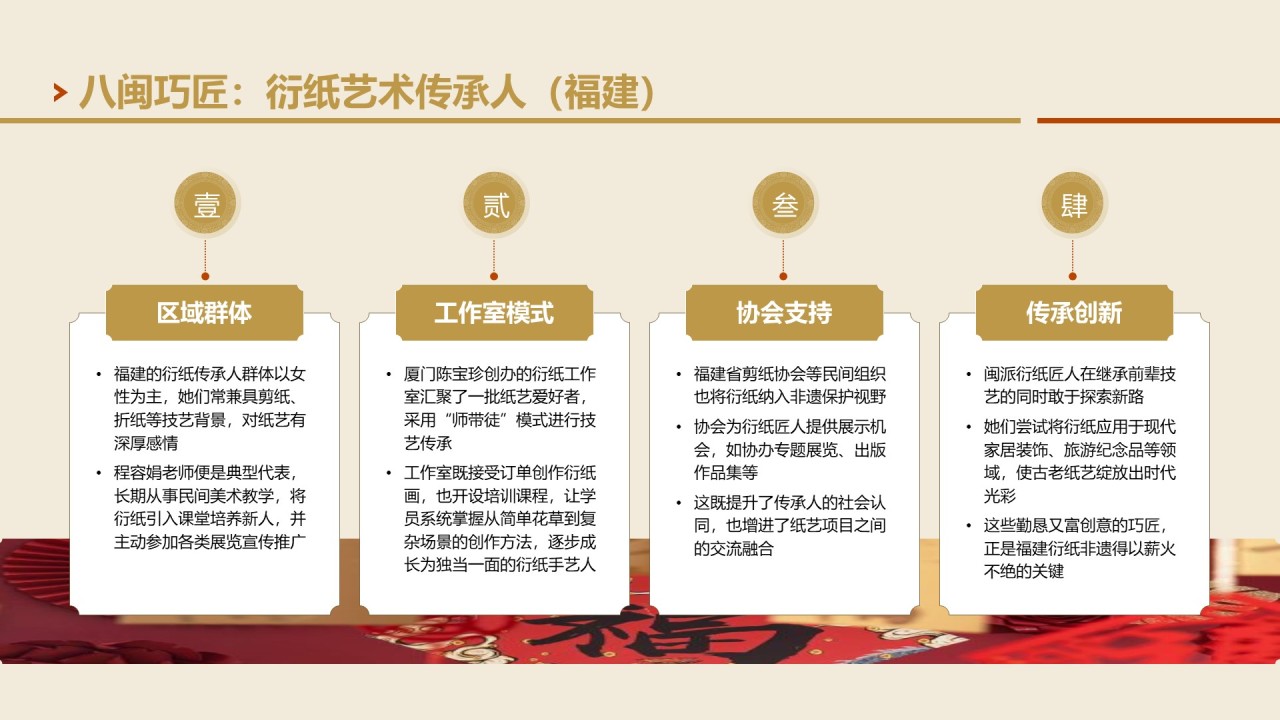 八闽巧匠：衍纸艺术传承人（福建）

壹

区域群体

• 福建的衍纸传承人群体以女性为主，她们常兼具剪纸、折纸等技艺背景，对纸艺有深厚感情
• 程容娟老师便是典型代表，长期从事民间美术教学，将衍纸引入课堂培养新人，并主动参加各类展览宣传推广

贰

工作室模式

• 厦门陈宝珍创办的衍纸工作室汇聚了一批纸艺爱好者，采用“师带徒”模式进行技艺传承
• 工作室既接受订单创作衍纸画，也开设培训课程，让学员系统掌握从简单花草到复杂场景的创作方法，逐步成长为独当一面的衍纸手艺人

叁

协会支持

• 福建省剪纸协会等民间组织也将衍纸纳入非遗保护视野
• 协会为衍纸匠人提供展示机会，如协办专题展览、出版作品集等
• 这既提升了传承人的社会认同，也增进了纸艺项目之间的交流融合

肆

传承创新

• 闽派衍纸匠人在继承前辈技艺的同时敢于探索新路
• 她们尝试将衍纸应用于现代家居装饰、旅游纪念品等领域，使古老纸艺绽放出时代光彩
• 这些勤恳又富创意的巧匠，正是福建衍纸非遗得以薪火不绝的关键

福